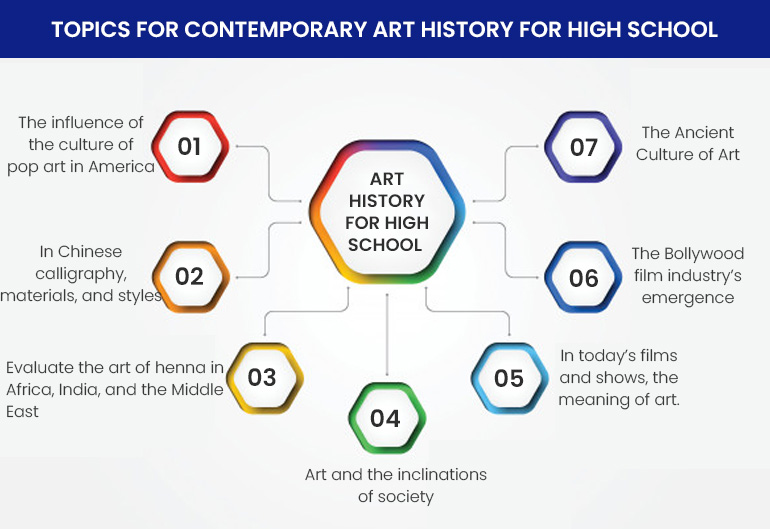 TOPICS FOR CONTEMPORARY ART HISTORY FOR HIGH SCHOOL

ART HISTORY FOR HIGH SCHOOL

01
The influence of the culture of pop art in America

02
In Chinese calligraphy, materials, and styles

03
Evaluate the art of henna in Africa, India, and the Middle East

04
Art and the inclinations of society

05
In today's films and shows, the meaning of art.

06
The Bollywood film industry's emergence

07
The Ancient Culture of Art